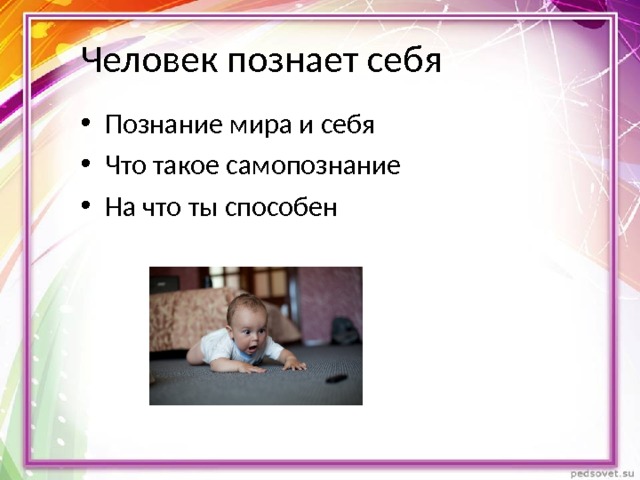 Человек познает себя

• Познание мира и себя
• Что такое самопознание
• На что ты способен

pedsovet.su